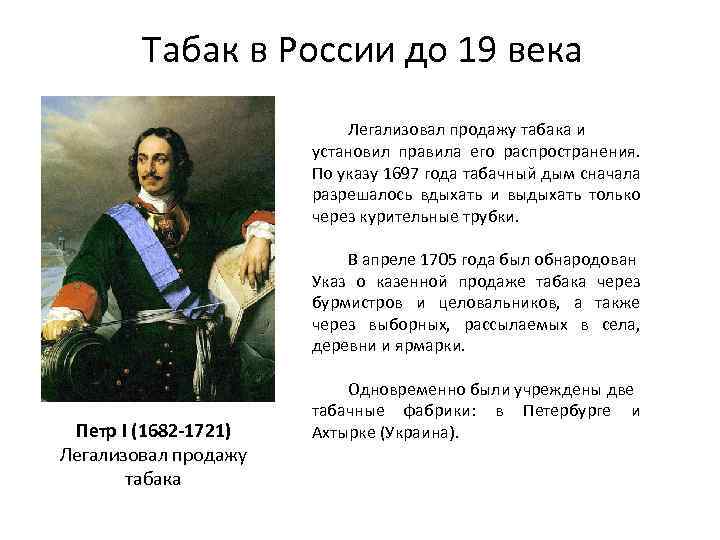 Табак в России до 19 века

Петр I (1682-1721)
Легализовал продажу табака

Легализовал продажу табака и установил правила его распространения. По указу 1697 года табачный дым сначала разрешалось вдыхать и выдыхать только через курительные трубки.

В апреле 1705 года был обнародован Указ о казенной продаже табака через бурмистров и целовальников, а также через выборных, рассылаемых в села, деревни и ярмарки.

Одновременно были учреждены две табачные фабрики: в Петербурге и Ахтырке (Украина).